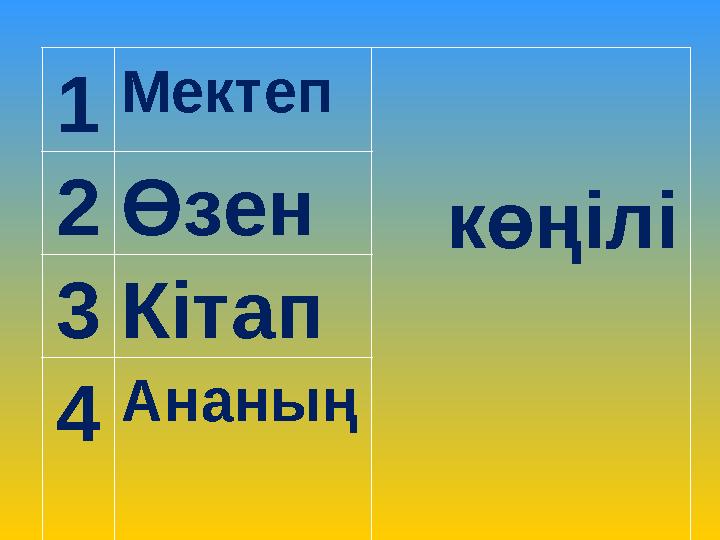 | 1 | Мектеп | көңілі |
|---|---|---|
| 2 | Өзен | |
| 3 | Кітап | |
| 4 | Ананың | |